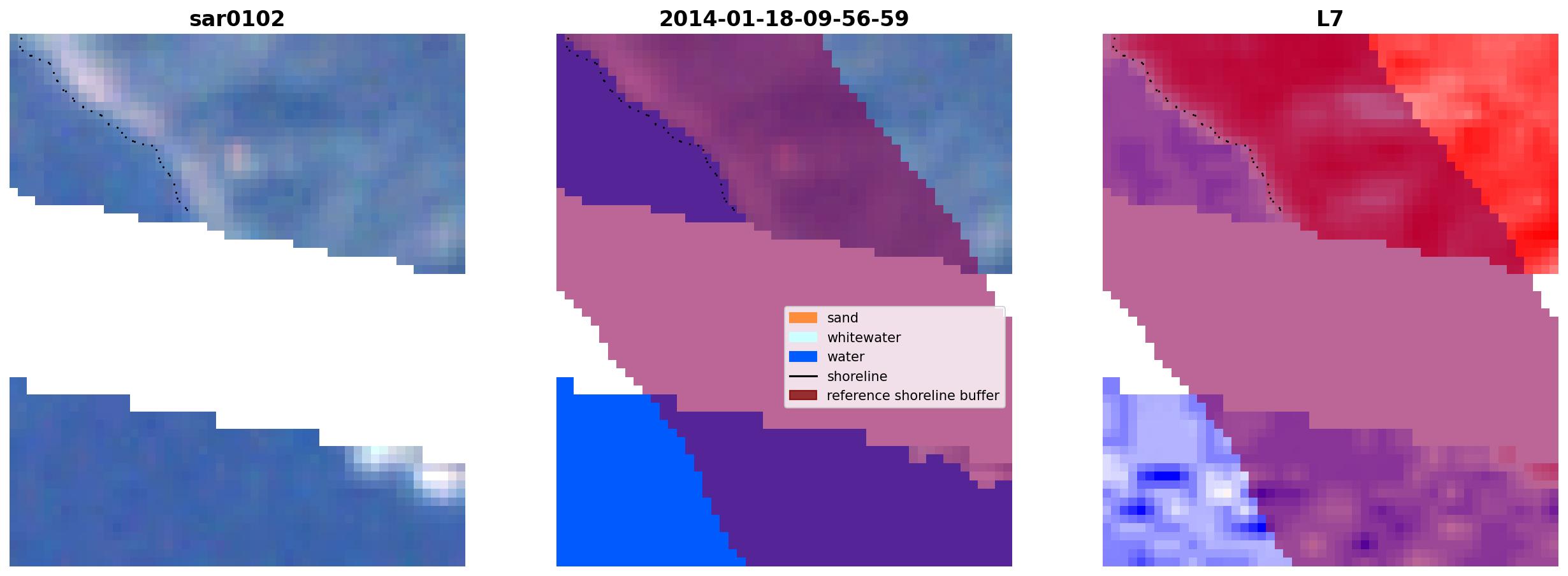 sar0102

2014-01-18-09-56-59

L7

sand
whitewater
water
shoreline
reference shoreline buffer